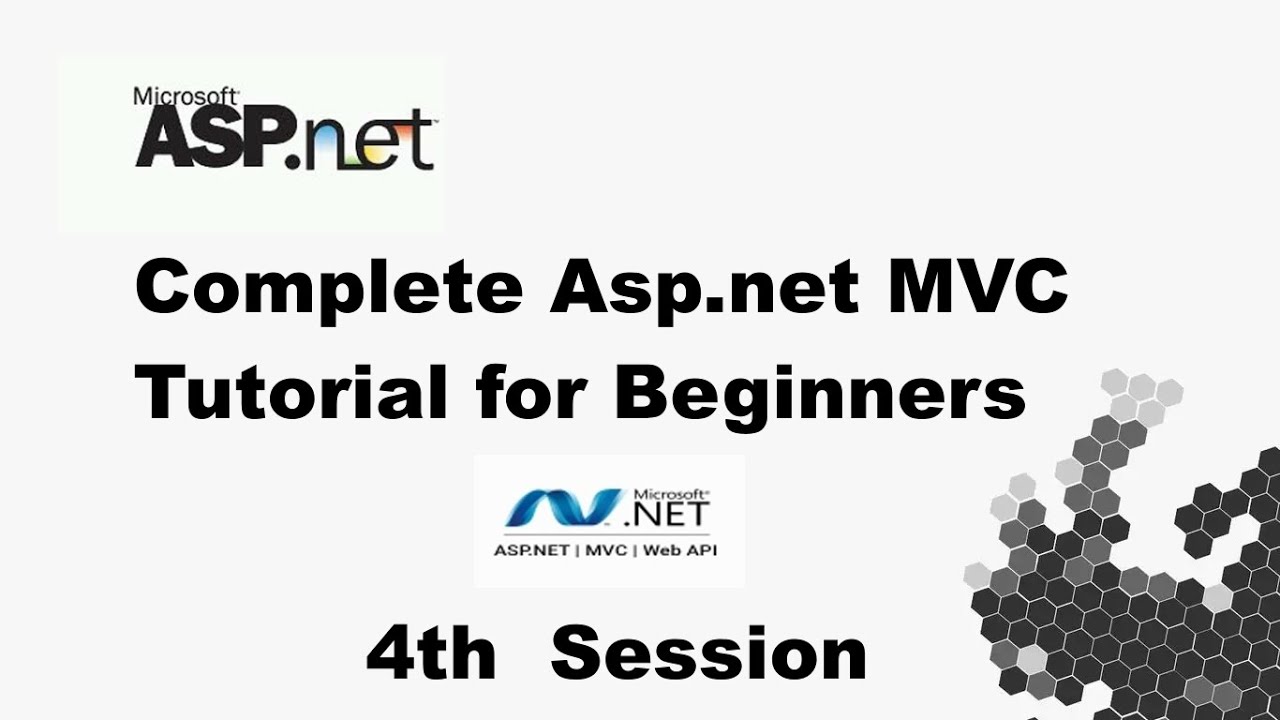 Microsoft
ASP.net

Complete Asp.net MVC Tutorial for Beginners

Microsoft
.NET
ASP.NET | MVC | Web API

4th Session